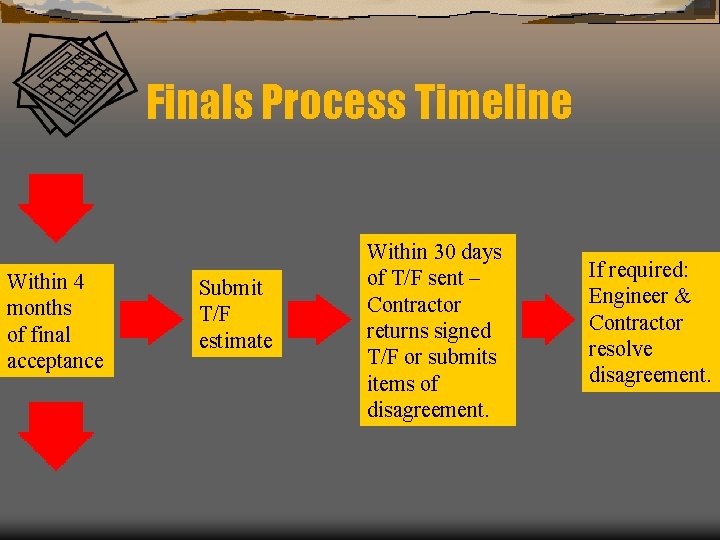 Finals Process Timeline

Within 4 months of final acceptance

Submit T/F estimate

Within 30 days of T/F sent – Contractor returns signed T/F or submits items of disagreement.

If required: Engineer & Contractor resolve disagreement.